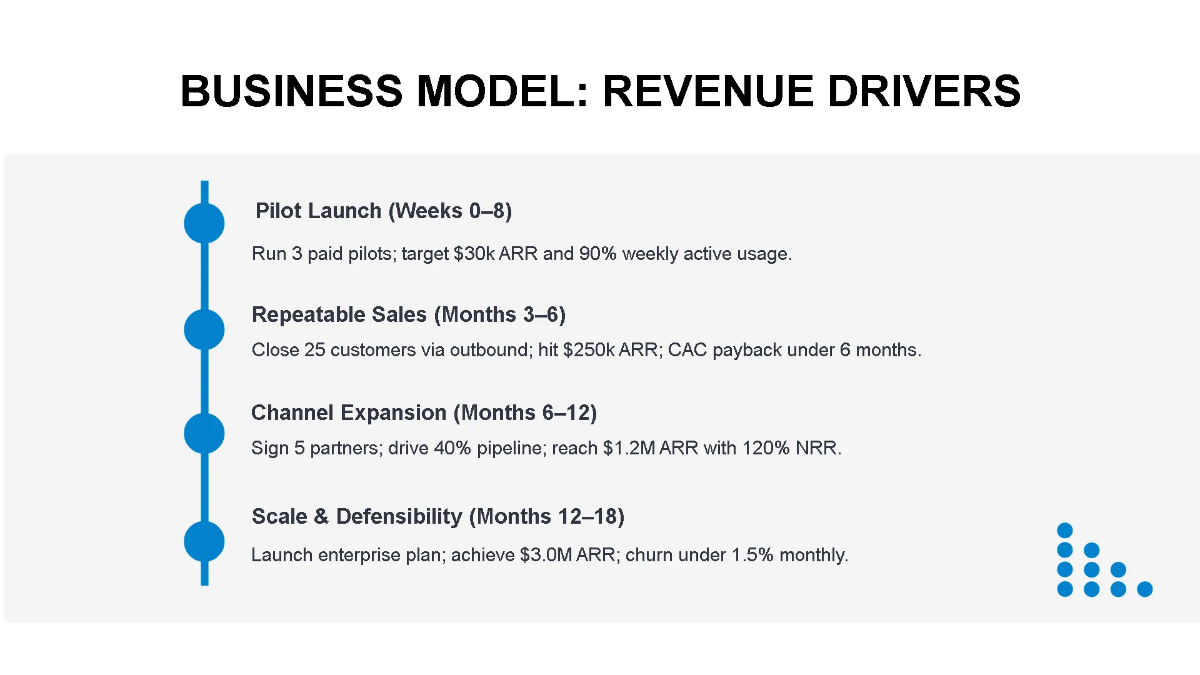 BUSINESS MODEL: REVENUE DRIVERS

Pilot Launch (Weeks 0–8)

Run 3 paid pilots; target \$30k ARR and 90% weekly active usage.

Repeatable Sales (Months 3–6)

Close 25 customers via outbound; hit \$250k ARR; CAC payback under 6 months.

Channel Expansion (Months 6–12)

Sign 5 partners; drive 40% pipeline; reach \$1.2M ARR with 120% NRR.

Scale & Defensibility (Months 12–18)

Launch enterprise plan; achieve \$3.0M ARR; churn under 1.5% monthly.